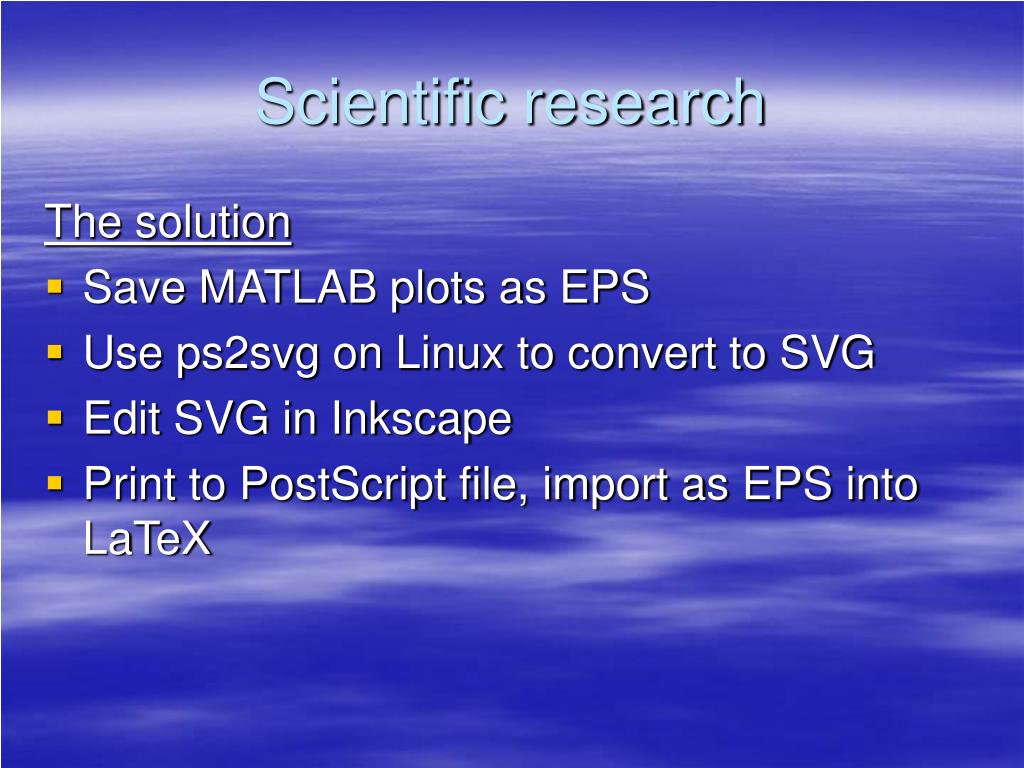 Scientific research

The solution

- Save MATLAB plots as EPS
- Use ps2svg on Linux to convert to SVG
- Edit SVG in Inkscape
- Print to PostScript file, import as EPS into LaTeX